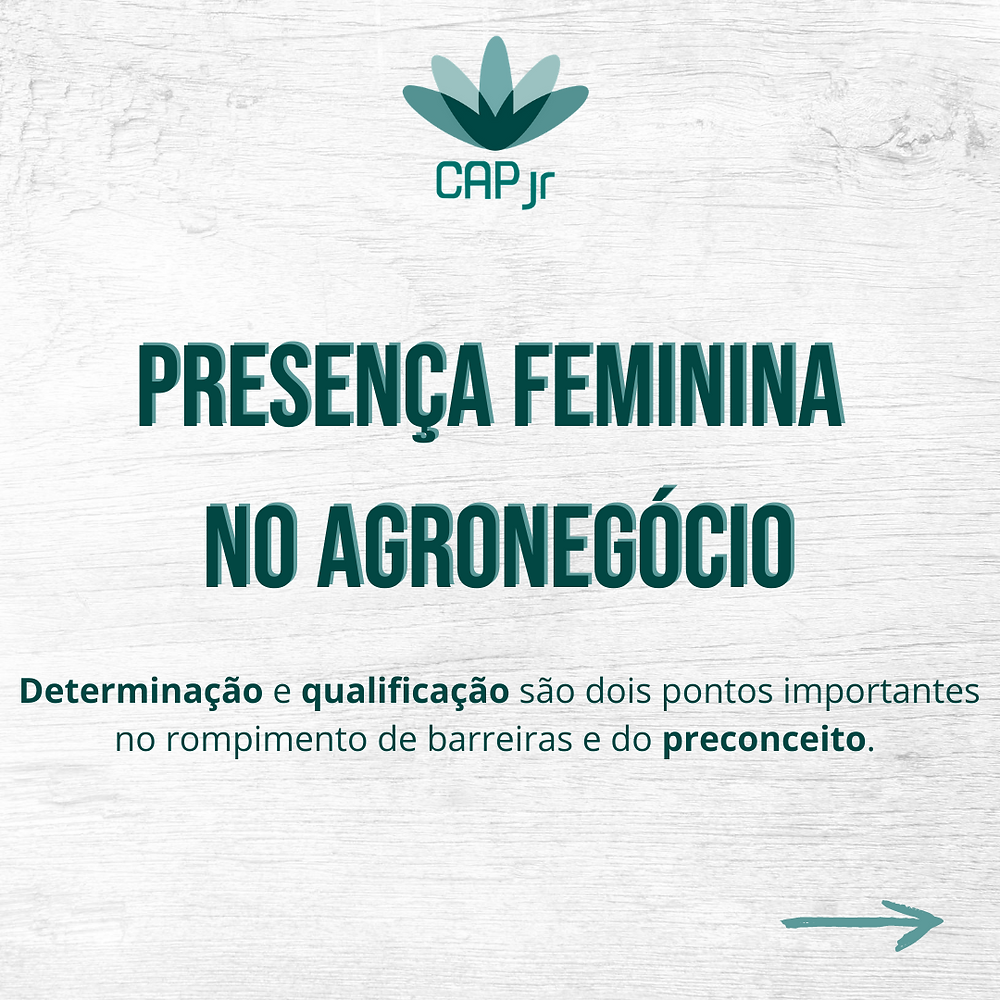 CAP Jr

PRESENÇA FEMININA NO AGRONEGÓCIO

Determinação e qualificação são dois pontos importantes no rompimento de barreiras e do preconceito.